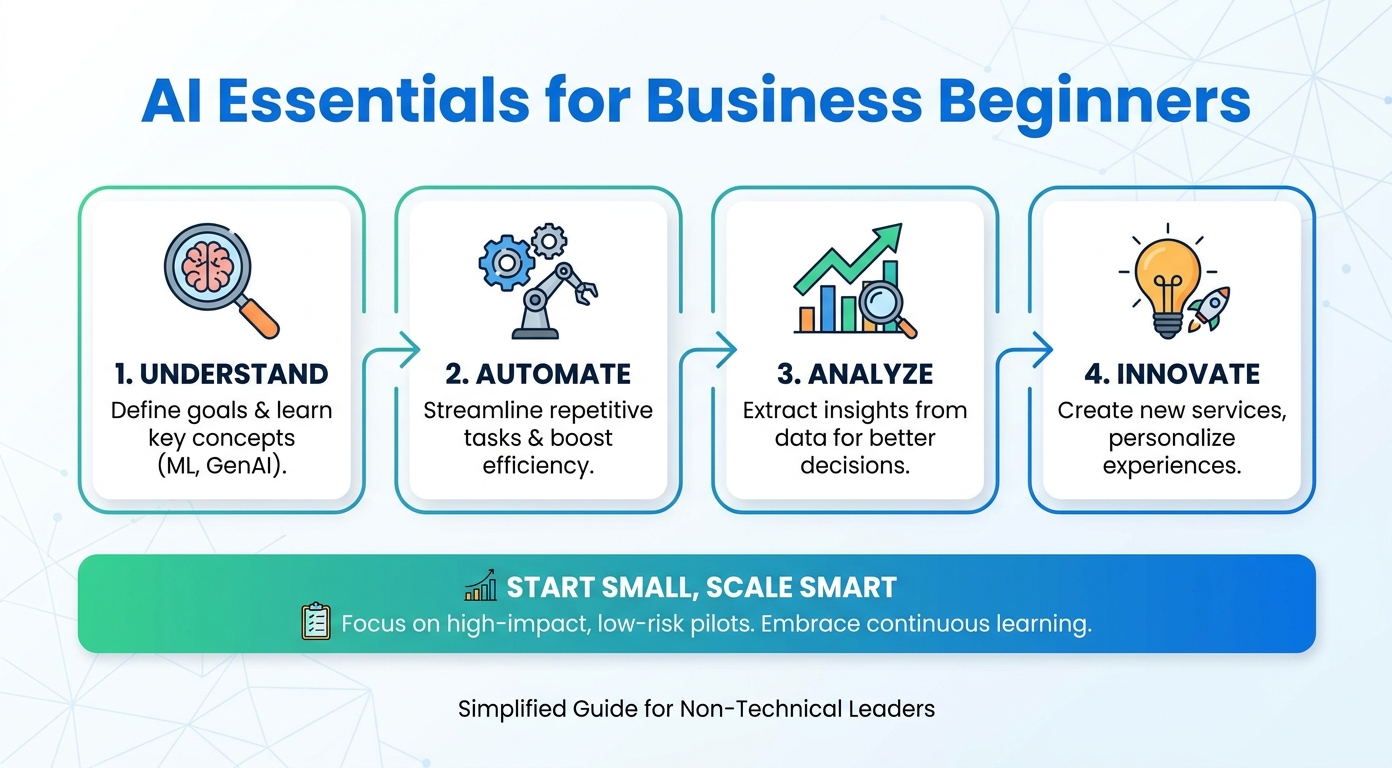 AI Essentials for Business Beginners

1. UNDERSTAND
Define goals & learn key concepts (ML, GenAI).

2. AUTOMATE
Streamline repetitive tasks & boost efficiency.

3. ANALYZE
Extract insights from data for better decisions.

4. INNOVATE
Create new services, personalize experiences.

START SMALL, SCALE SMART
Focus on high-impact, low-risk pilots. Embrace continuous learning.

Simplified Guide for Non-Technical Leaders